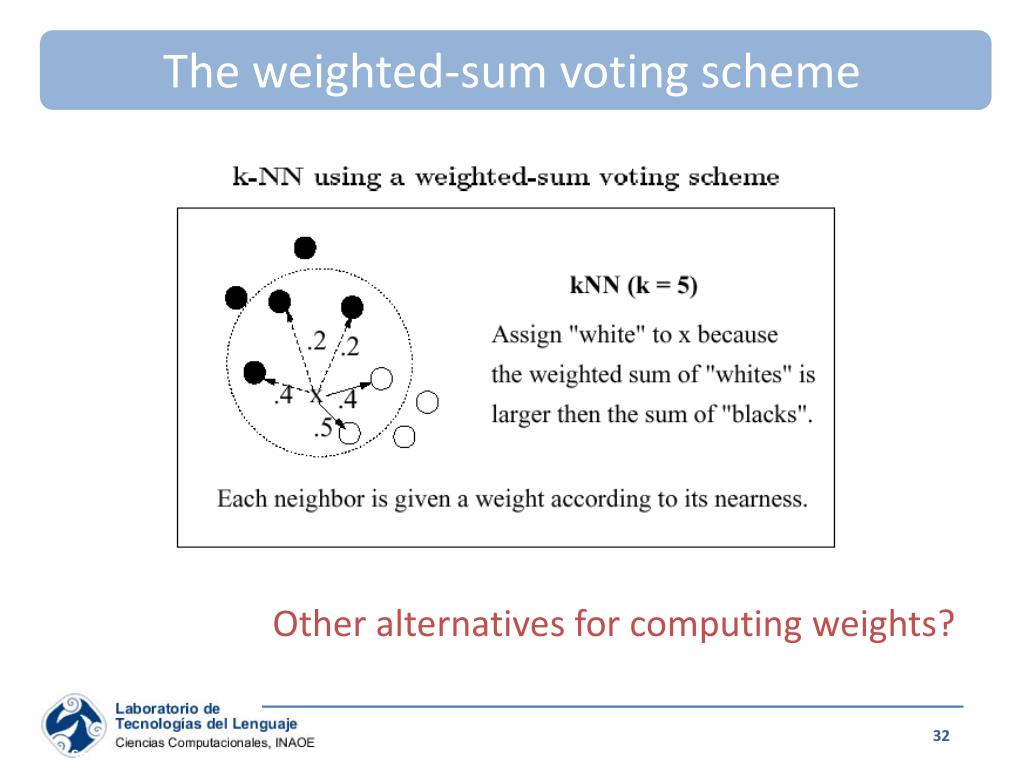 The weighted-sum voting scheme

k-NN using a weighted-sum voting scheme

.2 .2 .4 x .4 .5

kNN (k = 5)

Assign "white" to x because the weighted sum of "whites" is larger then the sum of "blacks".

Each neighbor is given a weight according to its nearness.

Other alternatives for computing weights?

Laboratorio de
Tecnologías del Lenguaje
Ciencias Computacionales, INAOE

32